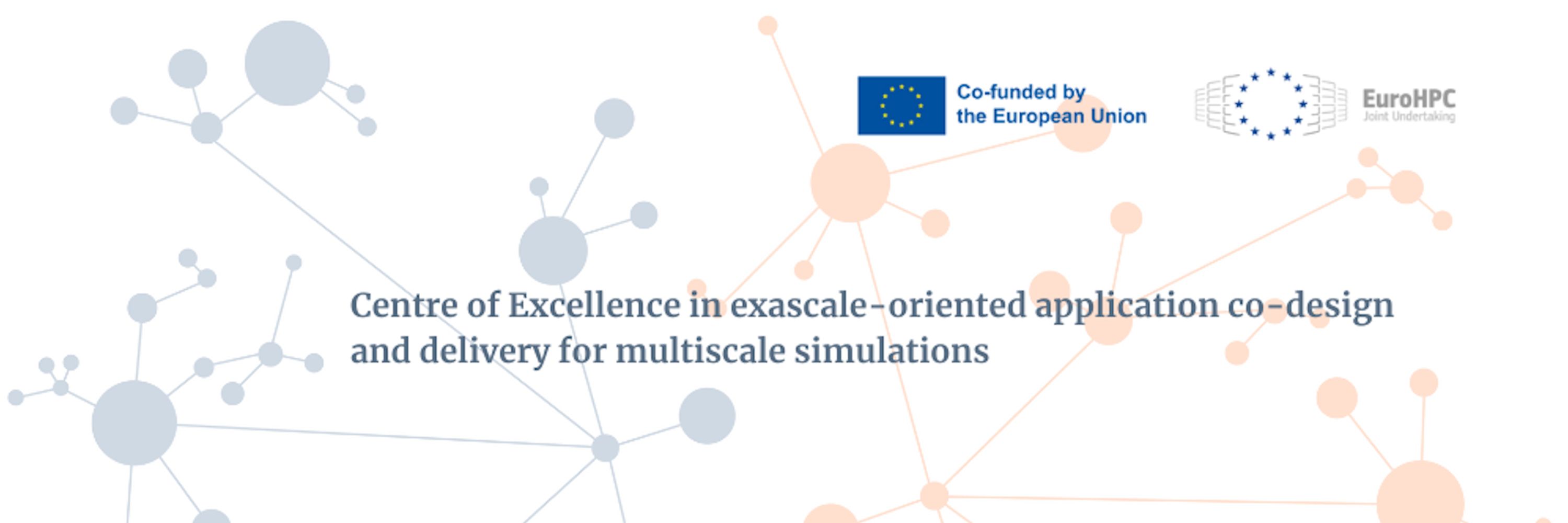 Co-funded by
the European Union

EuroHPC
Joint Undertaking

Centre of Excellence in exascale-oriented application co-design and delivery for multiscale simulations